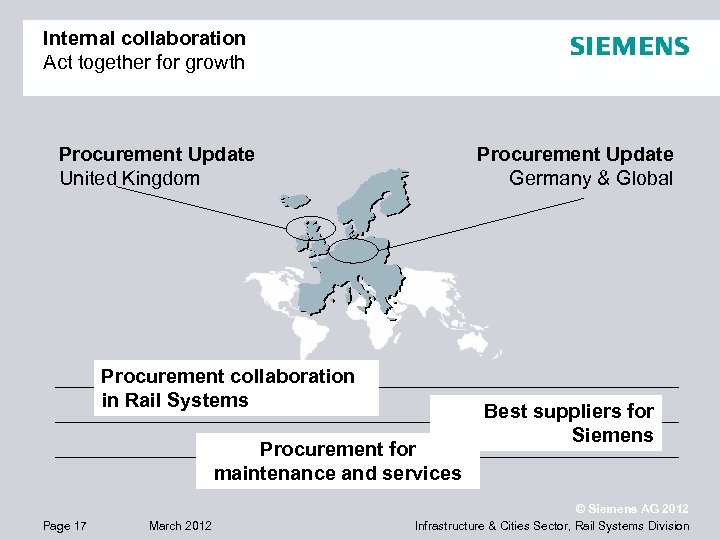 Internal collaboration
Act together for growth

SIEMENS

Procurement Update
United Kingdom

Procurement Update
Germany & Global

Procurement collaboration in Rail Systems

Best suppliers for Siemens

Procurement for maintenance and services

© Siemens AG 2012

Page 17 March 2012 Infrastructure & Cities Sector, Rail Systems Division